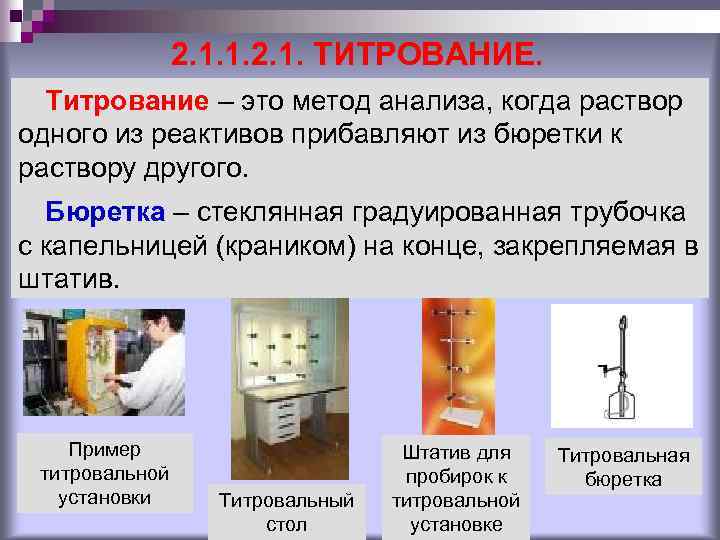 2.1.1.2.1. ТИТРОВАНИЕ.

Титрование – это метод анализа, когда раствор одного из реактивов прибавляют из бюретки к раствору другого.

Бюретка – стеклянная градуированная трубочка с капельницей (краником) на конце, закрепляемая в штатив.

Пример титровальной установки

Титровальный стол

Штатив для пробирок к титровальной установке

Титровальная бюретка